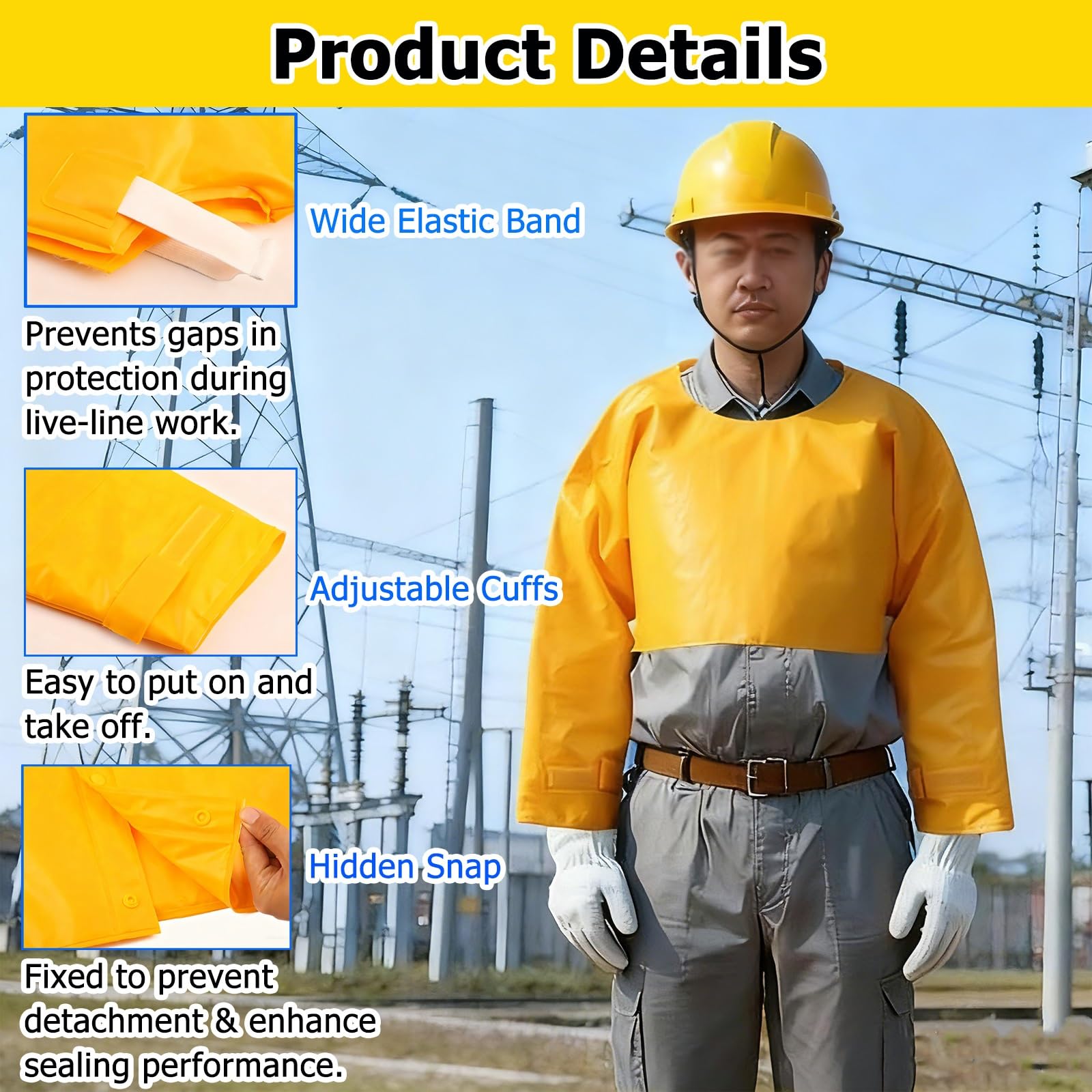 Product Details

Wide Elastic Band

Prevents gaps in protection during live-line work.

Adjustable Cuffs

Easy to put on and take off.

Hidden Snap

Fixed to prevent detachment & enhance sealing performance.